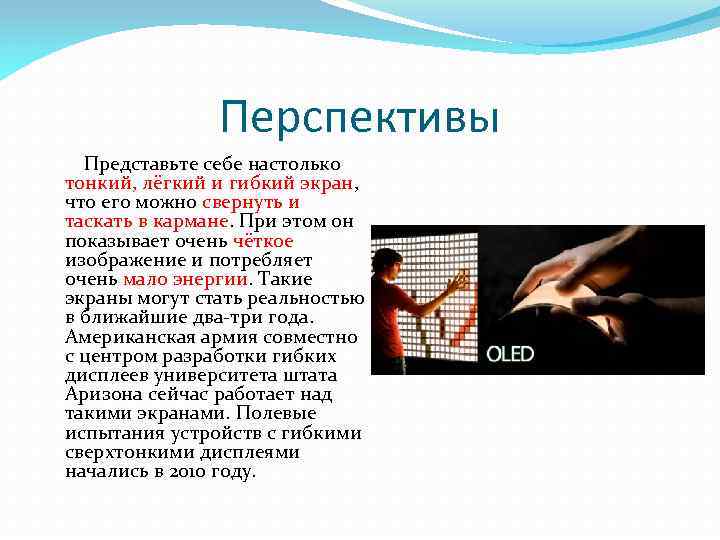 Перспективы

Представьте себе настолько тонкий, лёгкий и гибкий экран, что его можно свернуть и таскать в кармане. При этом он показывает очень чёткое изображение и потребляет очень мало энергии. Такие экраны могут стать реальностью в ближайшие два-три года. Американская армия совместно с центром разработки гибких дисплеев университета штата Аризона сейчас работает над такими экранами. Полевые испытания устройств с гибкими сверхтонкими дисплеями начались в 2010 году.

OLED